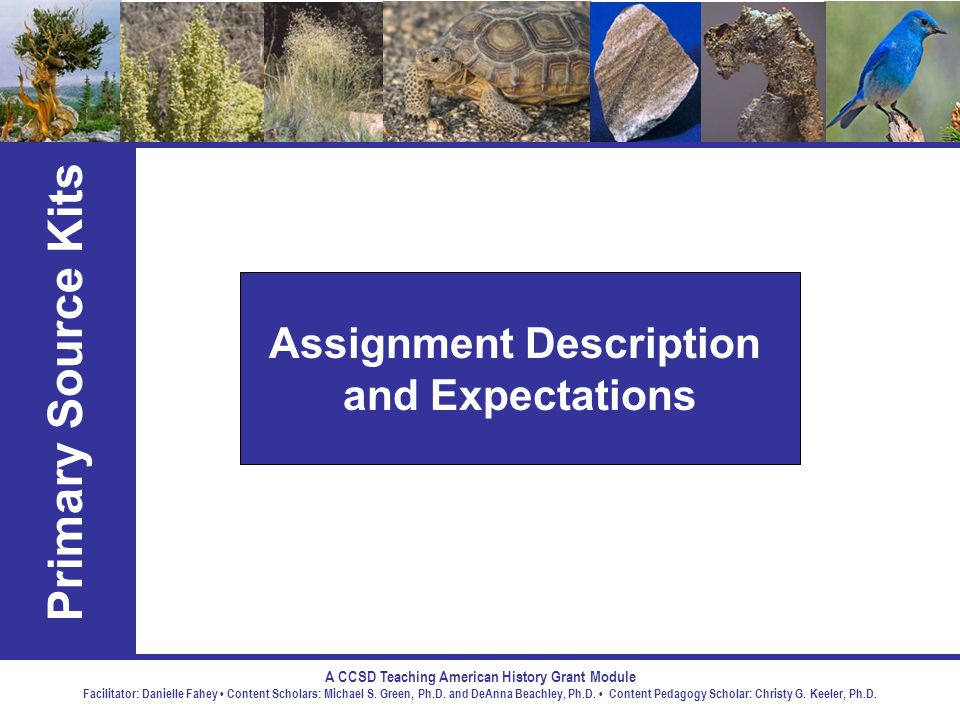 Primary Source Kits

Assignment Description and Expectations

A CCSD Teaching American History Grant Module
Facilitator: Danielle Fahey • Content Scholars: Michael S. Green, Ph.D. and DeAnna Beachley, Ph.D. • Content Pedagogy Scholar: Christy G. Keeler, Ph.D.